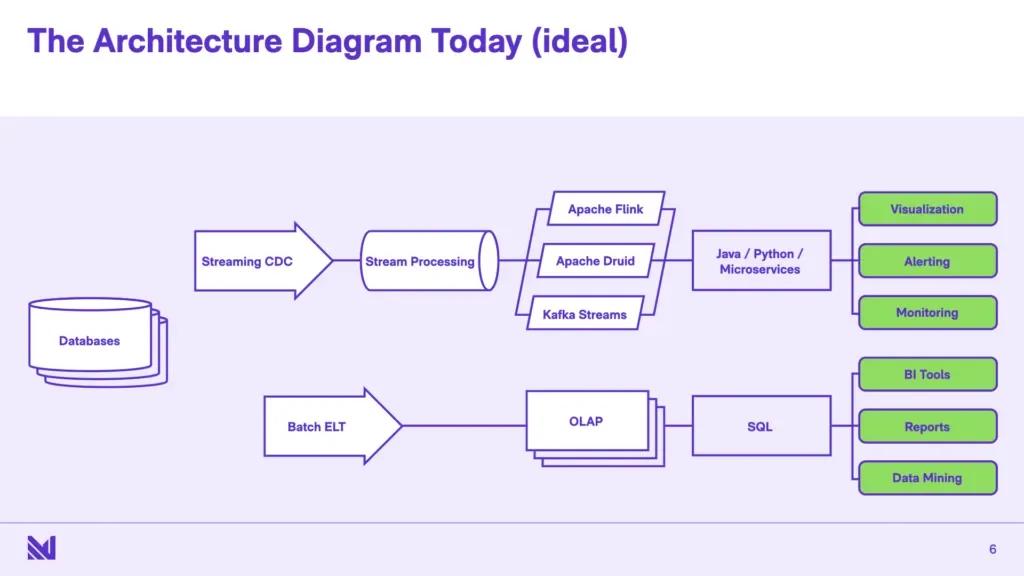 The Architecture Diagram Today (ideal)

Databases

Streaming CDC

Stream Processing

Apache Flink

Apache Druid

Kafka Streams

Java / Python / Microservices

Visualization

Alerting

Monitoring

Batch ELT

OLAP

SQL

BI Tools

Reports

Data Mining

6